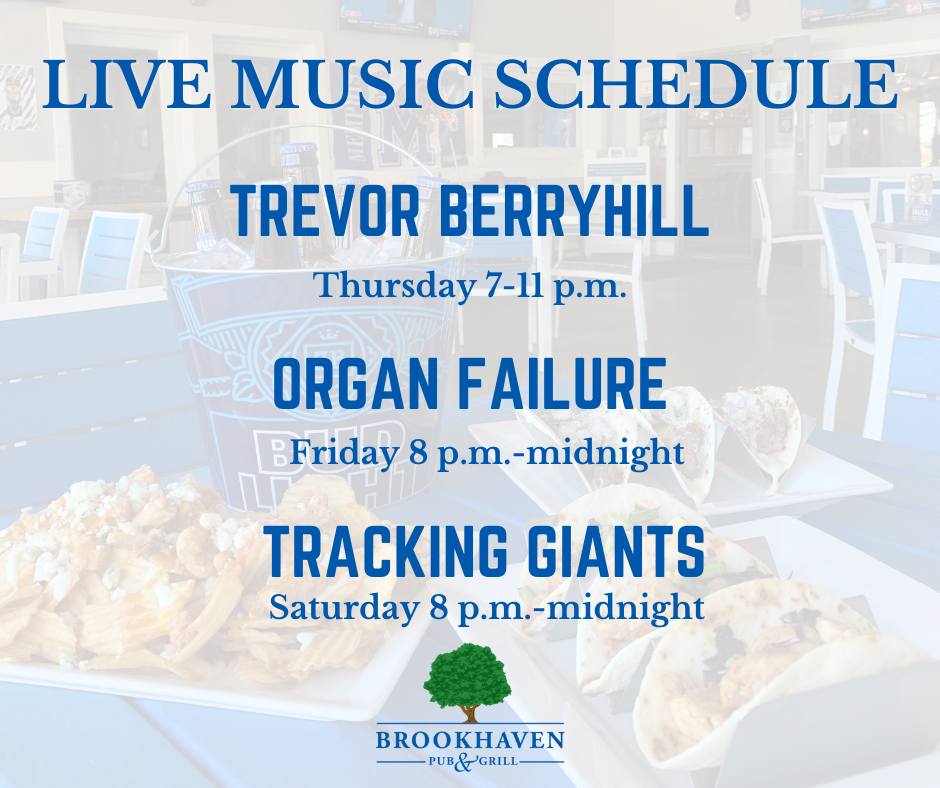 LIVE MUSIC SCHEDULE

TREVOR BERRYHILL
Thursday 7-11 p.m.

ORGAN FAILURE
Friday 8 p.m.-midnight

TRACKING GIANTS
Saturday 8 p.m.-midnight

BROOKHAVEN
PUB & GRILL